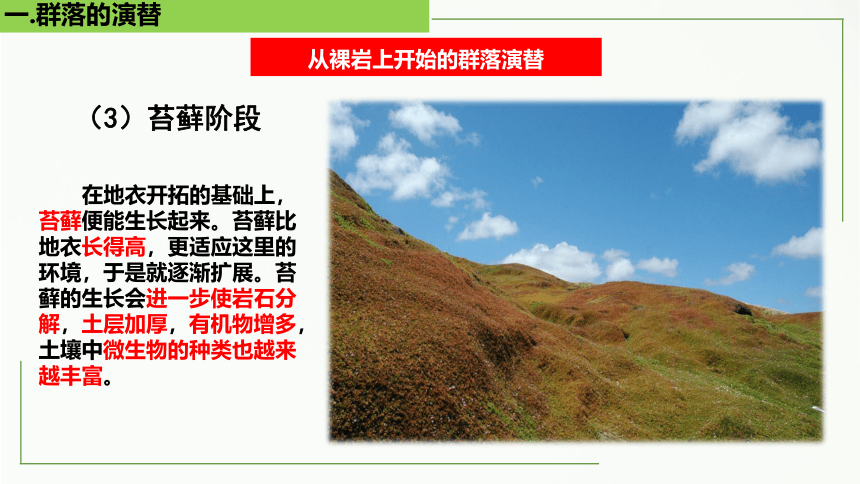 一.群落的演替

从裸岩上开始的群落演替

（3）苔藓阶段

在地衣开拓的基础上，苔藓便能生长起来。苔藓比地衣长得高，更适应这里的环境，于是就逐渐扩展。苔藓的生长会进一步使岩石分解，土层加厚，有机物增多，土壤中微生物的种类也越来越丰富。